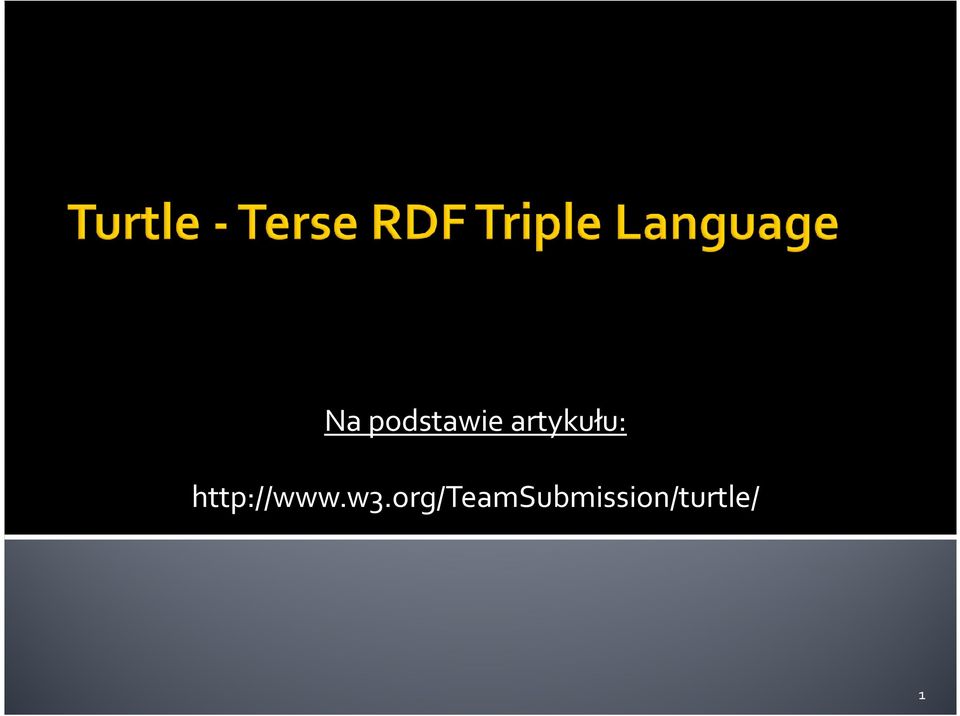 Turtle - Terse RDF Triple Language

Na podstawie artykułu:

http://www.w3.org/TeamSubmission/turtle/

1